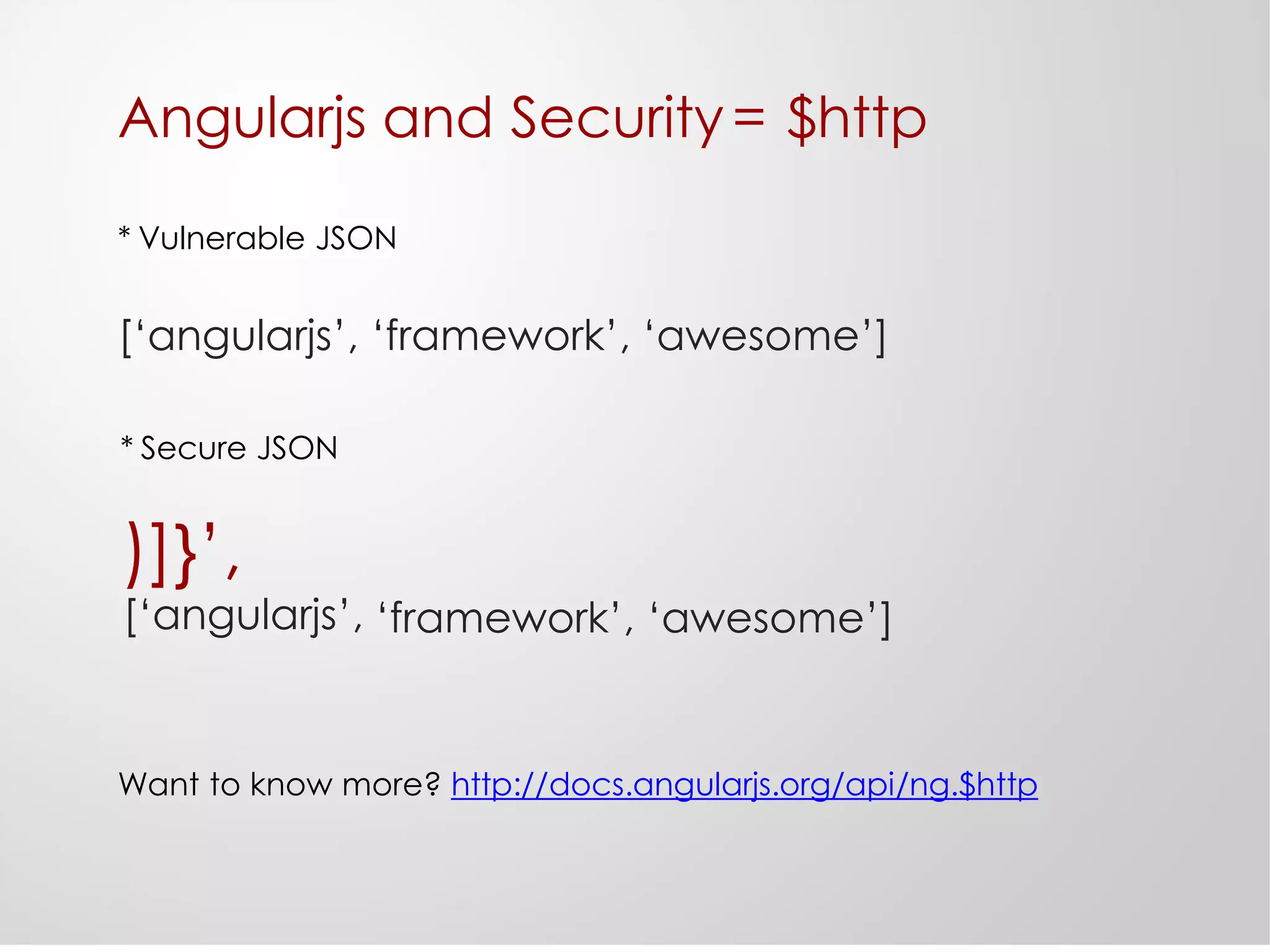 Angularjs and Security= $http

* Vulnerable JSON

[‘angularjs’, ‘framework’, ‘awesome’]

* Secure JSON

)]}’,
[‘angularjs’, ‘framework’, ‘awesome’]

Want to know more? http://docs.angularjs.org/api/ng.$http